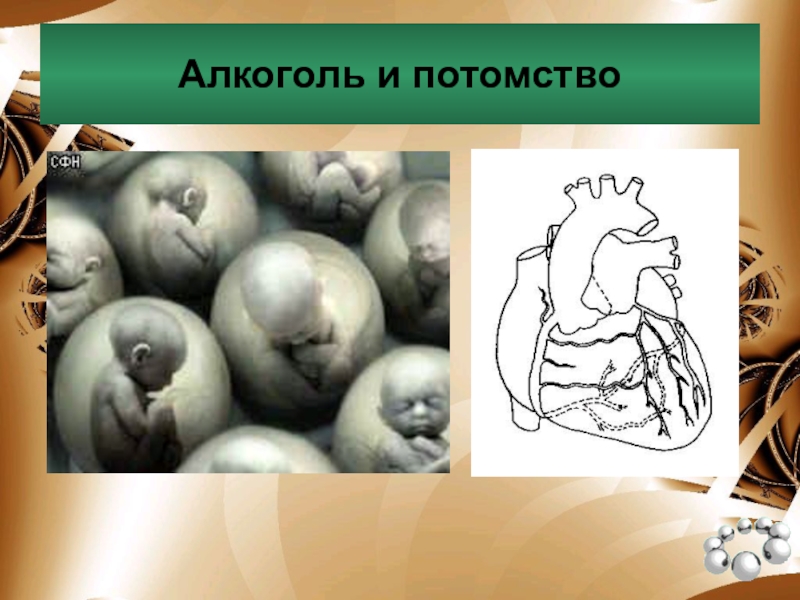 Алкоголь и потомство

СФН